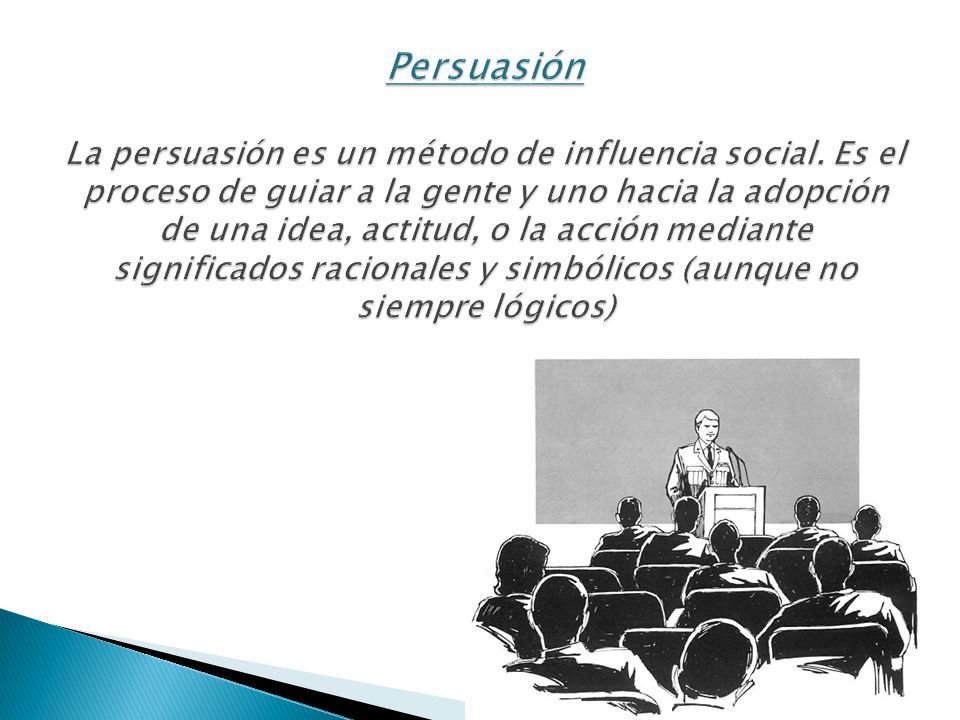 Persuasión

La persuasión es un método de influencia social. Es el proceso de guiar a la gente y uno hacia la adopción de una idea, actitud, o la acción mediante significados racionales y simbólicos (aunque no siempre lógicos)